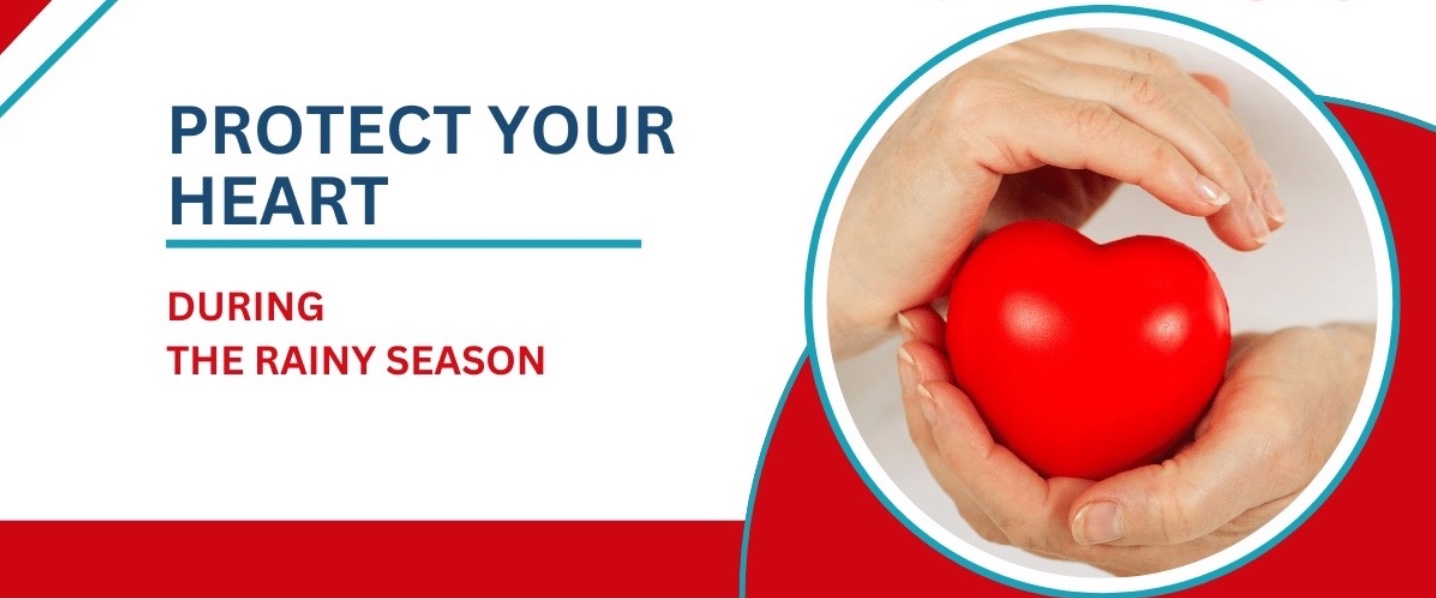 PROTECT YOUR HEART

DURING
THE RAINY SEASON